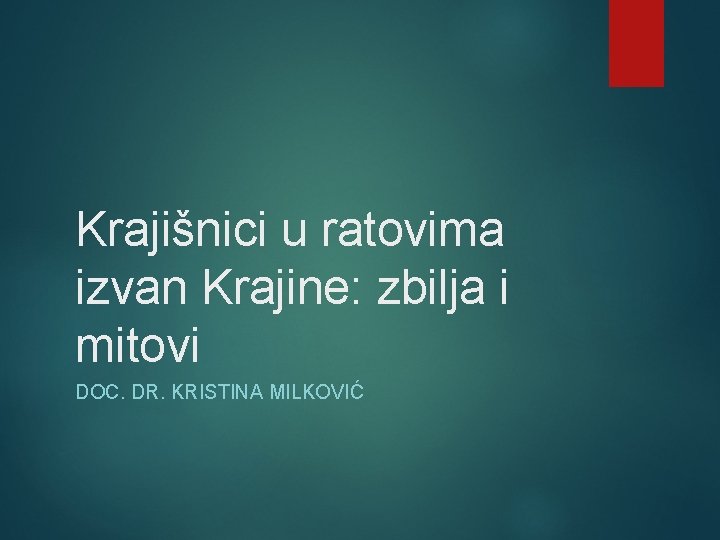 Krajišnici u ratovima izvan Krajine: zbilja i mitovi

DOC. DR. KRISTINA MILKOVIĆ